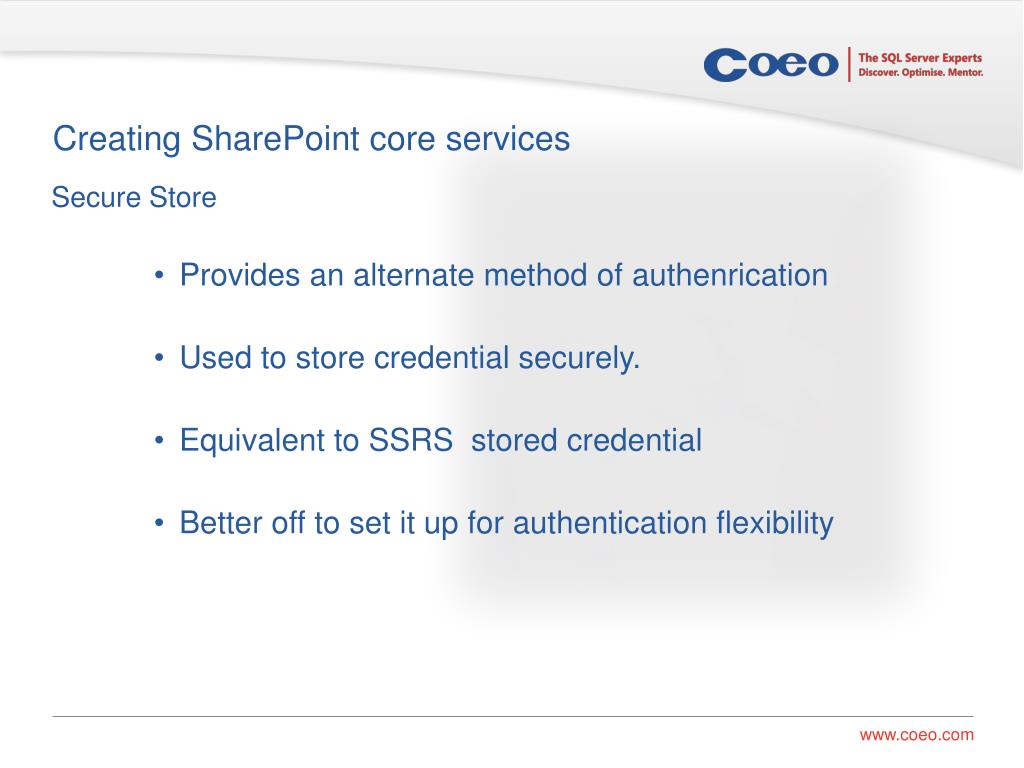 Coeo
The SQL Server Experts
Discover. Optimise. Mentor.

Creating SharePoint core services

Secure Store

• Provides an alternate method of authenrication

• Used to store credential securely.

• Equivalent to SSRS stored credential

• Better off to set it up for authentication flexibility

www.coeo.com